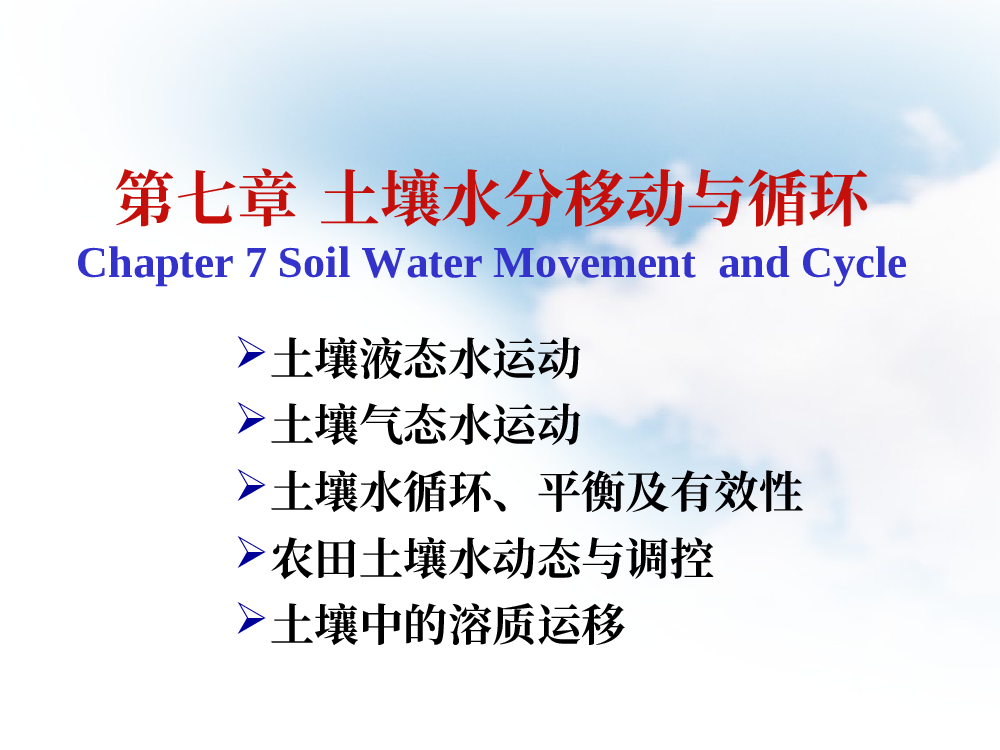 第七章 土壤水分移动与循环
Chapter 7 Soil Water Movement and Cycle

➢土壤液态水运动
➢土壤气态水运动
➢土壤水循环、平衡及有效性
➢农田土壤水动态与调控
➢土壤中的溶质运移